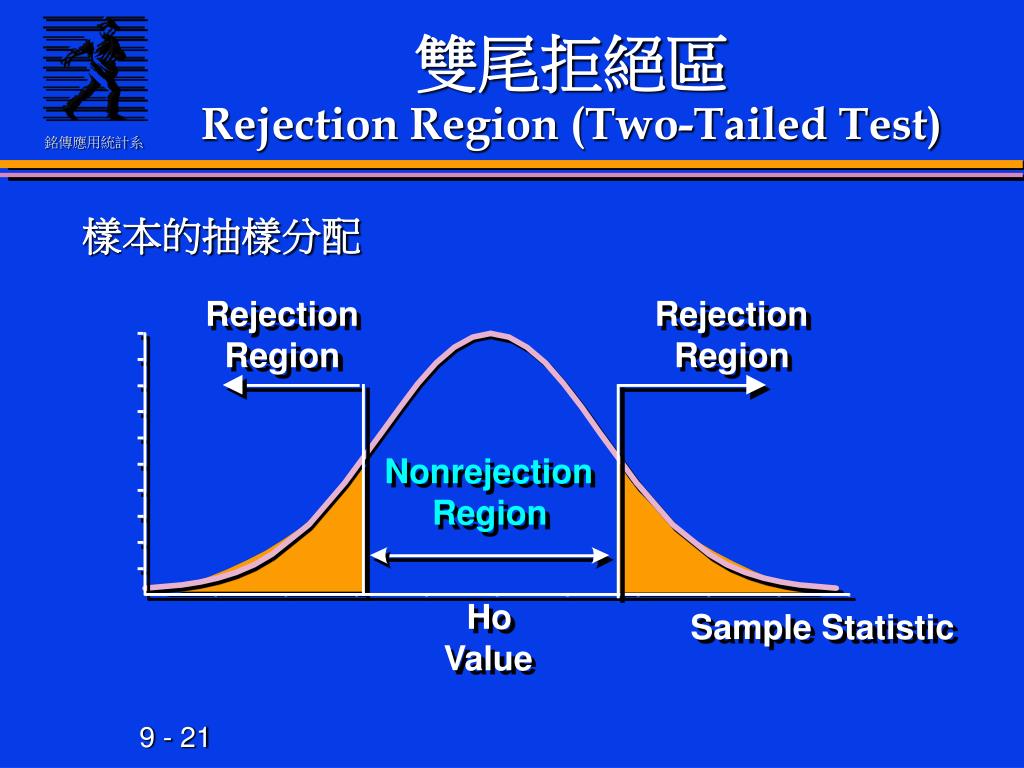 銘傳應用統計系

雙尾拒絕區
Rejection Region (Two-Tailed Test)

樣本的抽樣分配

Rejection Region

Rejection Region

Nonrejection Region

Ho Value

Sample Statistic

9 - 21